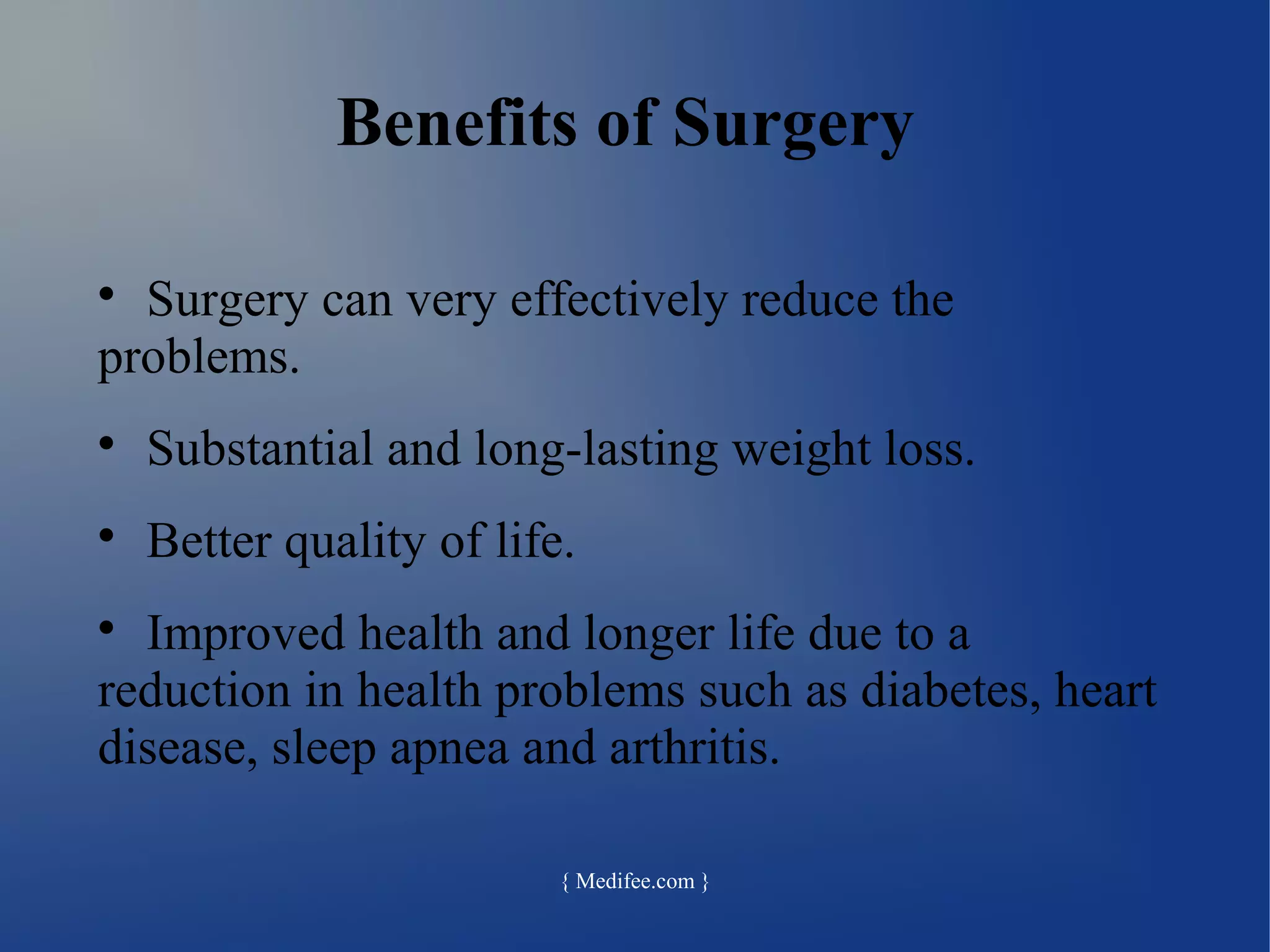 Benefits of Surgery

• Surgery can very effectively reduce the problems.

• Substantial and long-lasting weight loss.

• Better quality of life.

• Improved health and longer life due to a reduction in health problems such as diabetes, heart disease, sleep apnea and arthritis.

{ Medifee.com }